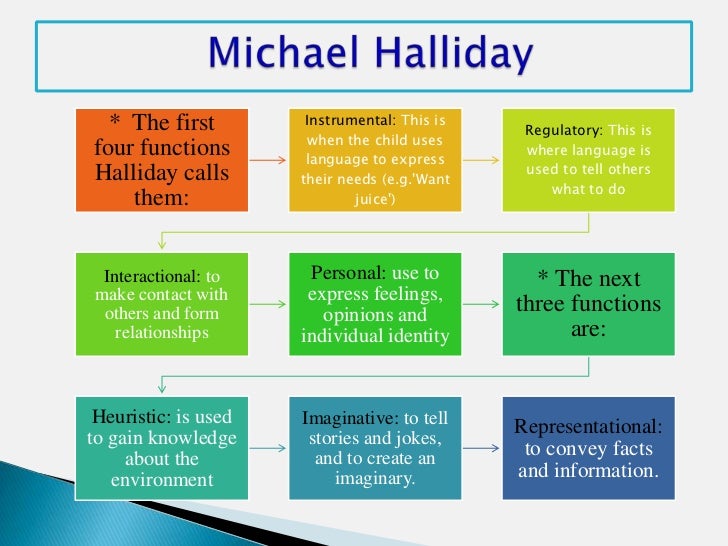 Michael Halliday

* The first four functions Halliday calls them:

Instrumental: This is when the child uses language to express their needs (e.g.'Want juice')

Regulatory: This is where language is used to tell others what to do

Interactional: to make contact with others and form relationships

Personal: use to express feelings, opinions and individual identity

* The next three functions are:

Heuristic: is used to gain knowledge about the environment

Imaginative: to tell stories and jokes, and to create an imaginary.

Representational: to convey facts and information.